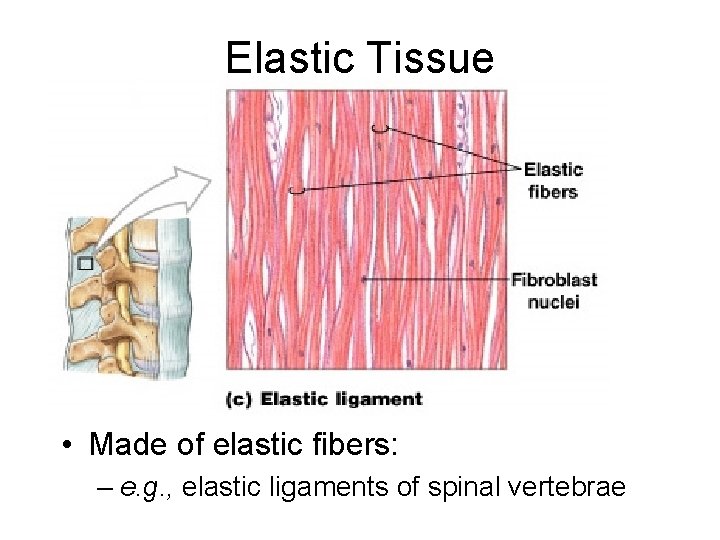 Elastic Tissue

Elastic fibers

Fibroblast nuclei

(c) Elastic ligament

• Made of elastic fibers:
– e.g., elastic ligaments of spinal vertebrae